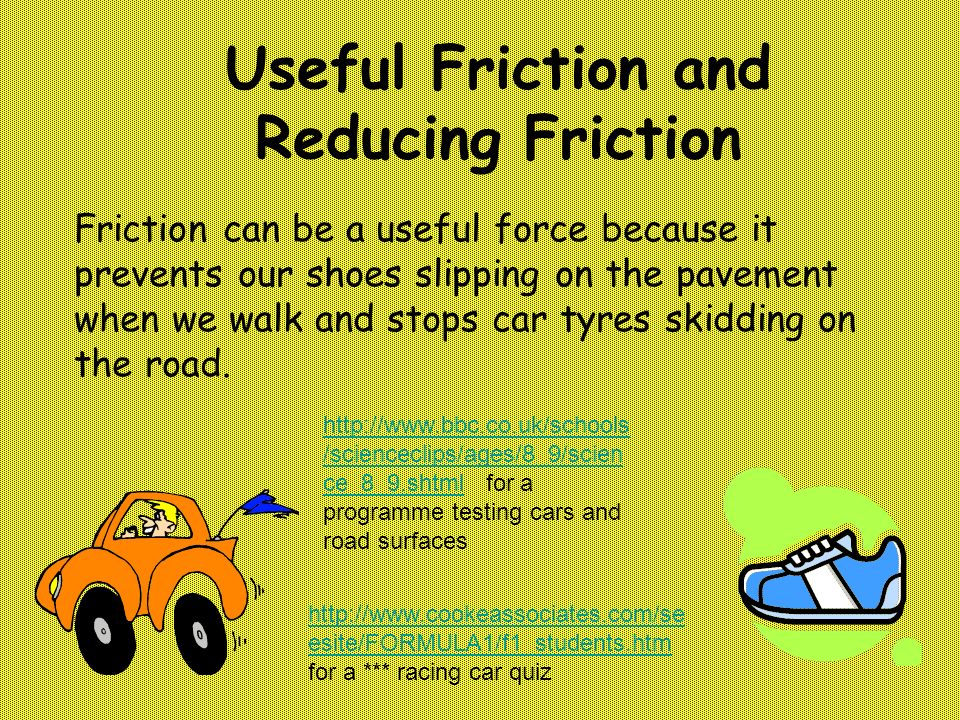 Useful Friction and Reducing Friction

Friction can be a useful force because it prevents our shoes slipping on the pavement when we walk and stops car tyres skidding on the road.

http://www.bbc.co.uk/schools/scienceclips/ages/8_9/science_8_9.shtml for a programme testing cars and road surfaces

http://www.cookeassociates.com/seesite/FORMULA1/f1_students.htm for a *** racing car quiz